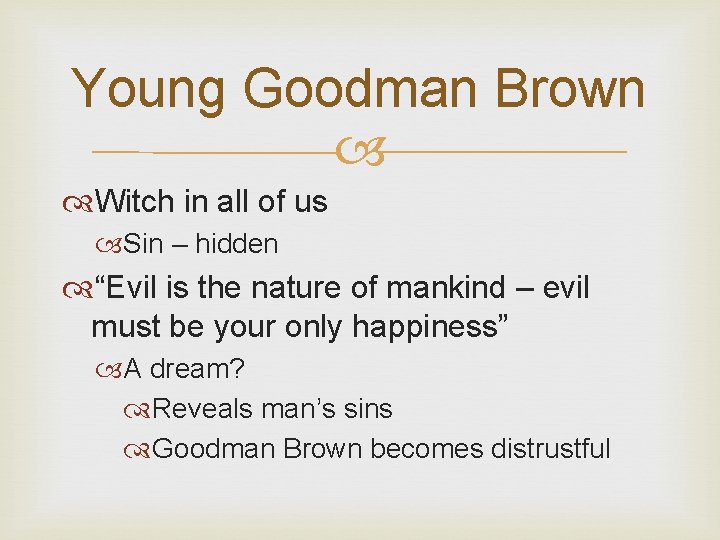 Young Goodman Brown

Witch in all of us

Sin – hidden

“Evil is the nature of mankind – evil must be your only happiness”

A dream?

Reveals man’s sins

Goodman Brown becomes distrustful